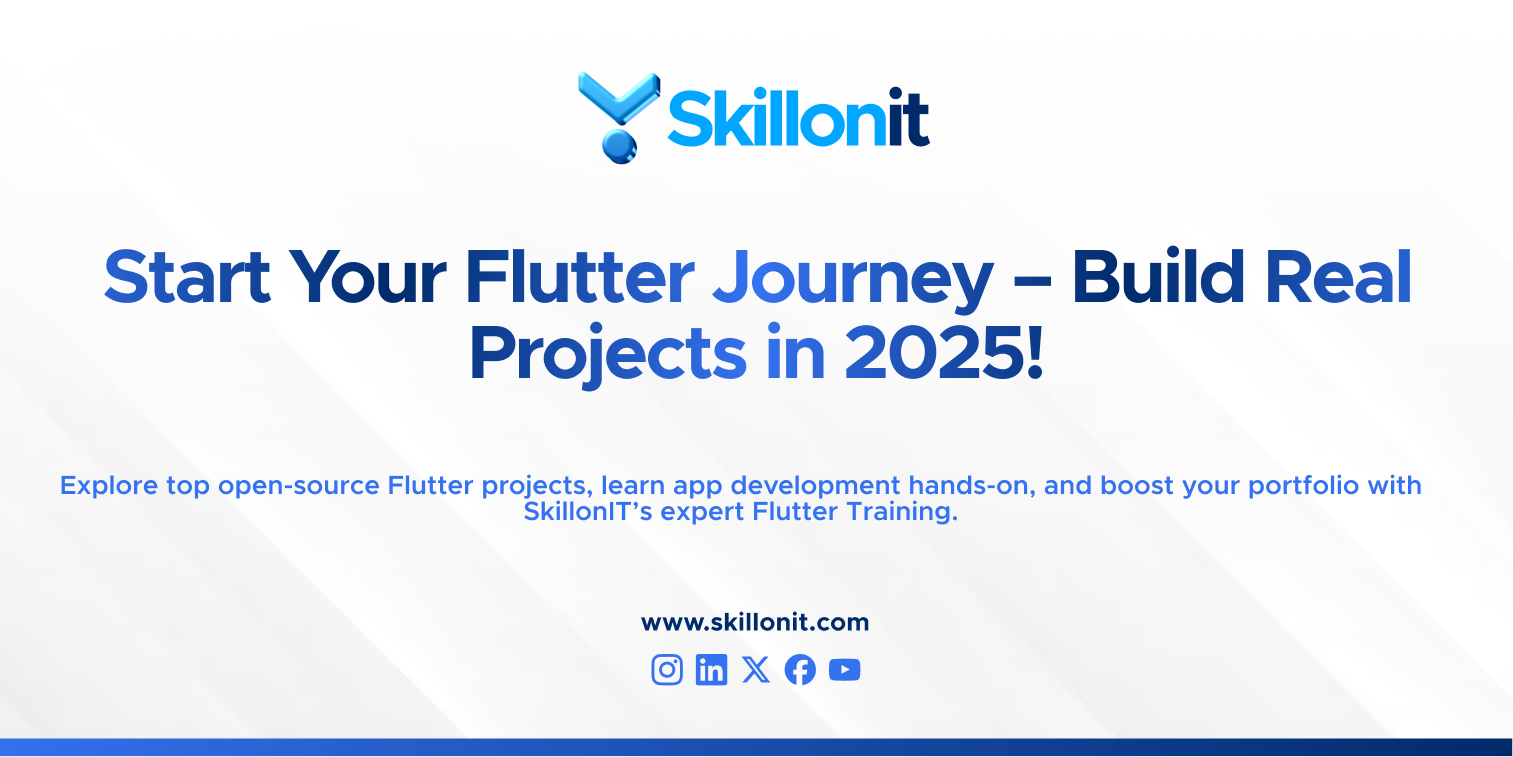 Skillonit

Start Your Flutter Journey – Build Real Projects in 2025!

Explore top open-source Flutter projects, learn app development hands-on, and boost your portfolio with SkillonIT's expert Flutter Training.

www.skillonit.com